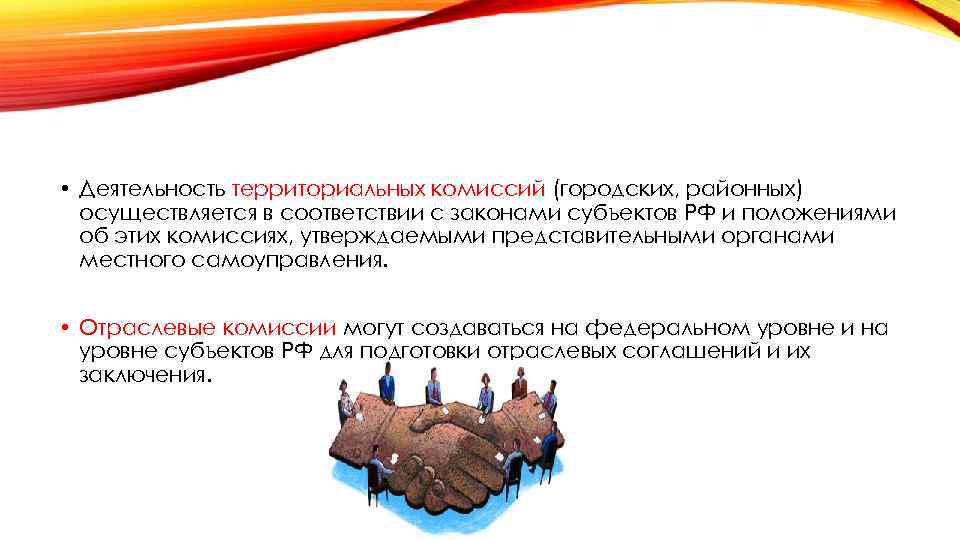 • Деятельность территориальных комиссий (городских, районных) осуществляется в соответствии с законами субъектов РФ и положениями об этих комиссиях, утверждаемыми представительными органами местного самоуправления.

• Отраслевые комиссии могут создаваться на федеральном уровне и на уровне субъектов РФ для подготовки отраслевых соглашений и их заключения.